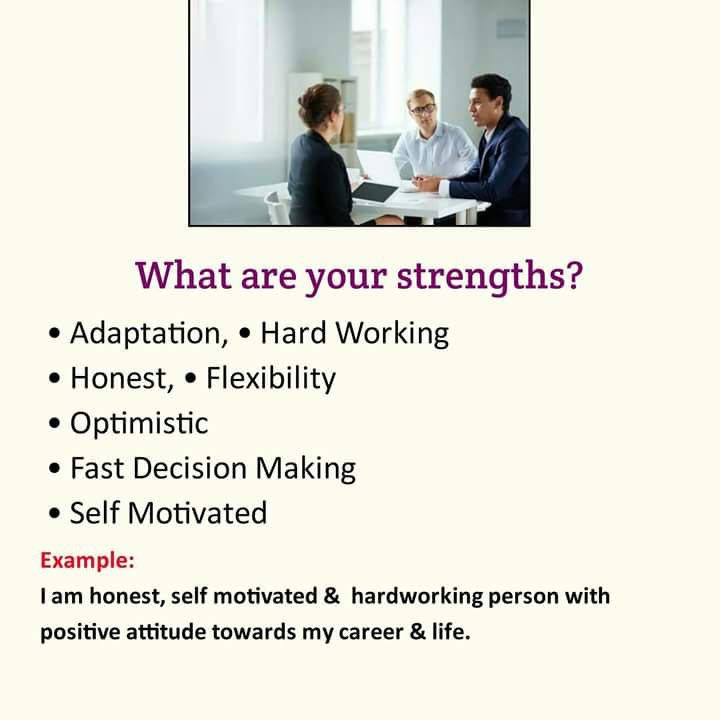 What are your strengths?

• Adaptation, • Hard Working
• Honest, • Flexibility
• Optimistic
• Fast Decision Making
• Self Motivated

Example:
I am honest, self motivated & hardworking person with positive attitude towards my career & life.